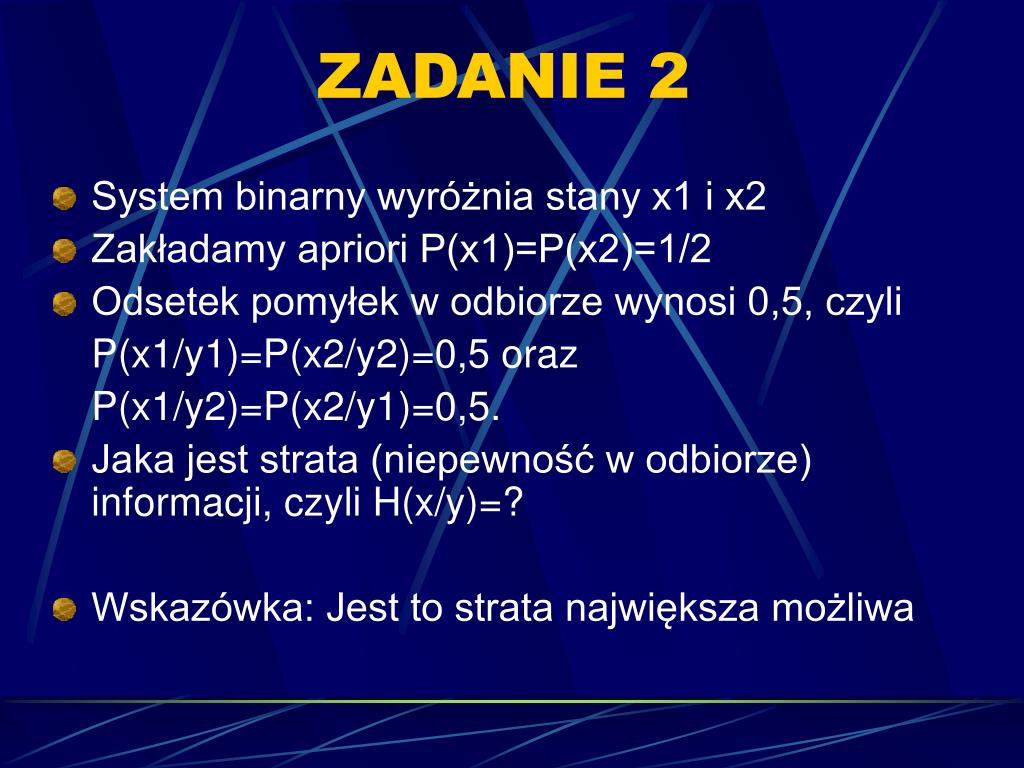 ZADANIE 2

System binarny wyróżnia stany x1 i x2

Zakładamy apriori P(x1)=P(x2)=1/2

Odsetek pomyłek w odbiorze wynosi 0,5, czyli P(x1/y1)=P(x2/y2)=0,5 oraz P(x1/y2)=P(x2/y1)=0,5.

Jaka jest strata (niepewność w odbiorze) informacji, czyli H(x/y)=?

Wskazówka: Jest to strata największa możliwa